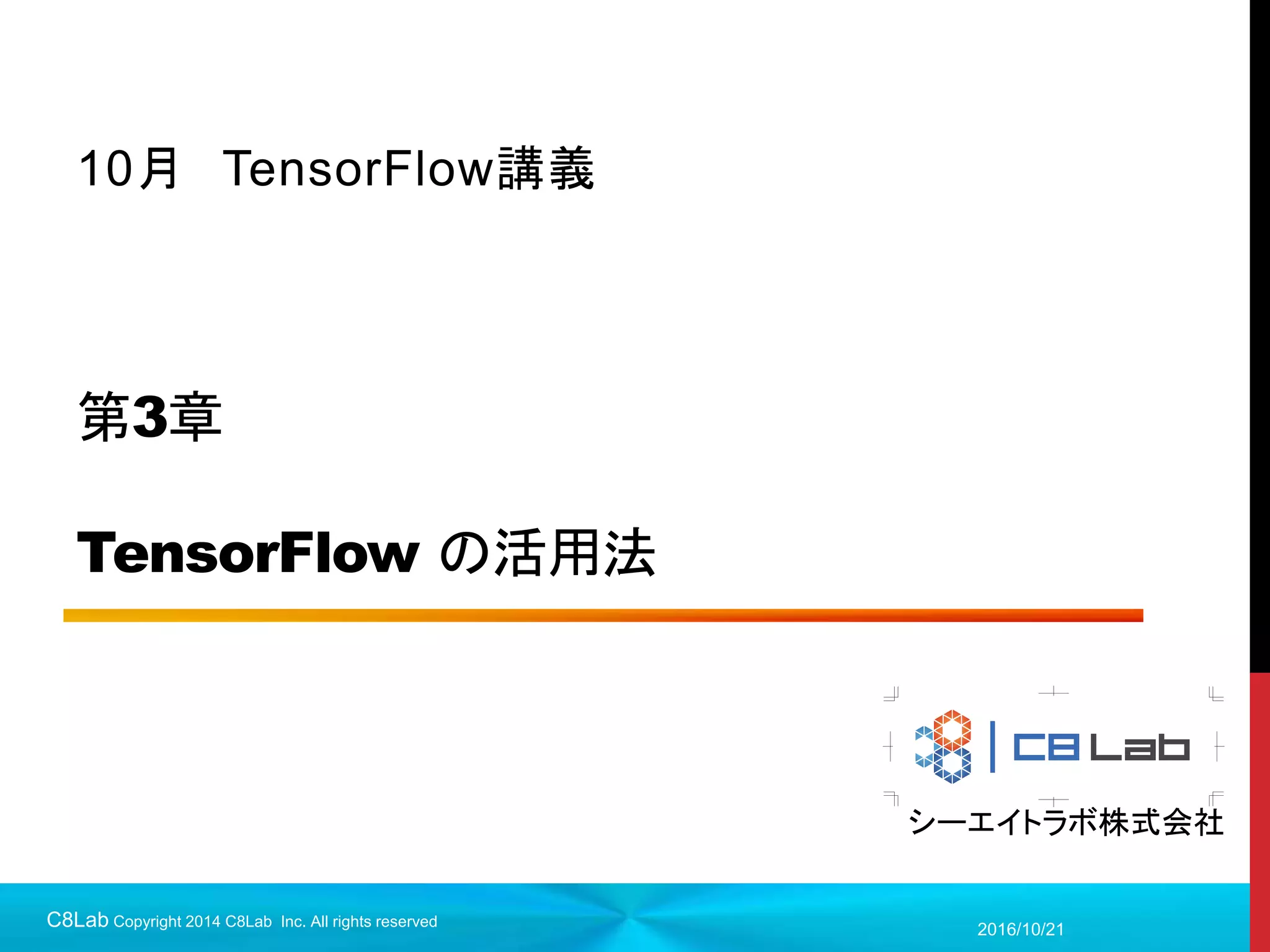 10月　TensorFlow講義

第3章

TensorFlow の活用法

C8 Lab

シーエイトラボ株式会社

C8Lab Copyright 2014 C8Lab Inc. All rights reserved

2016/10/21